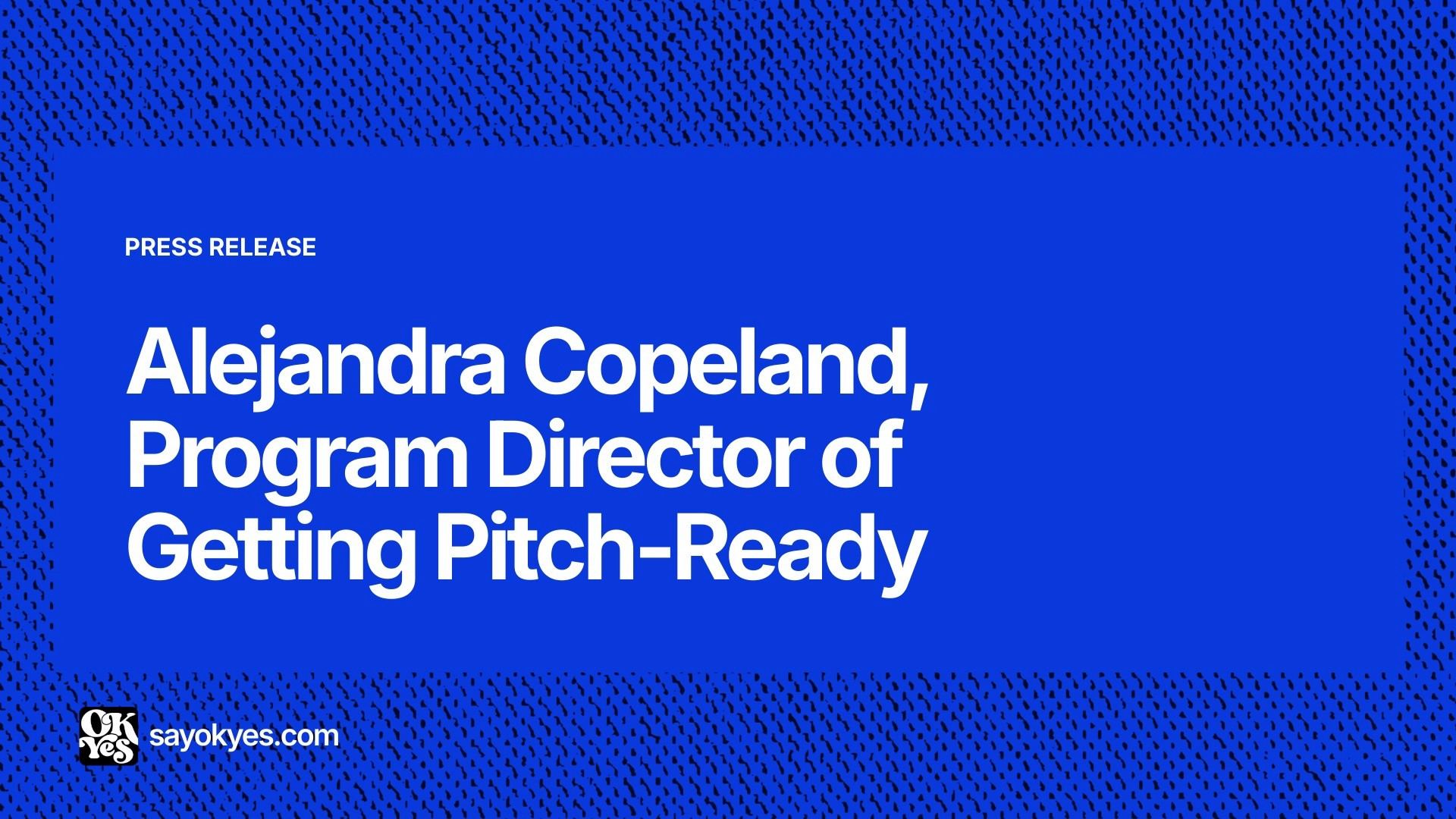 PRESS RELEASE

Alejandra Copeland, Program Director of Getting Pitch-Ready

OK Yes

sayokyes.com